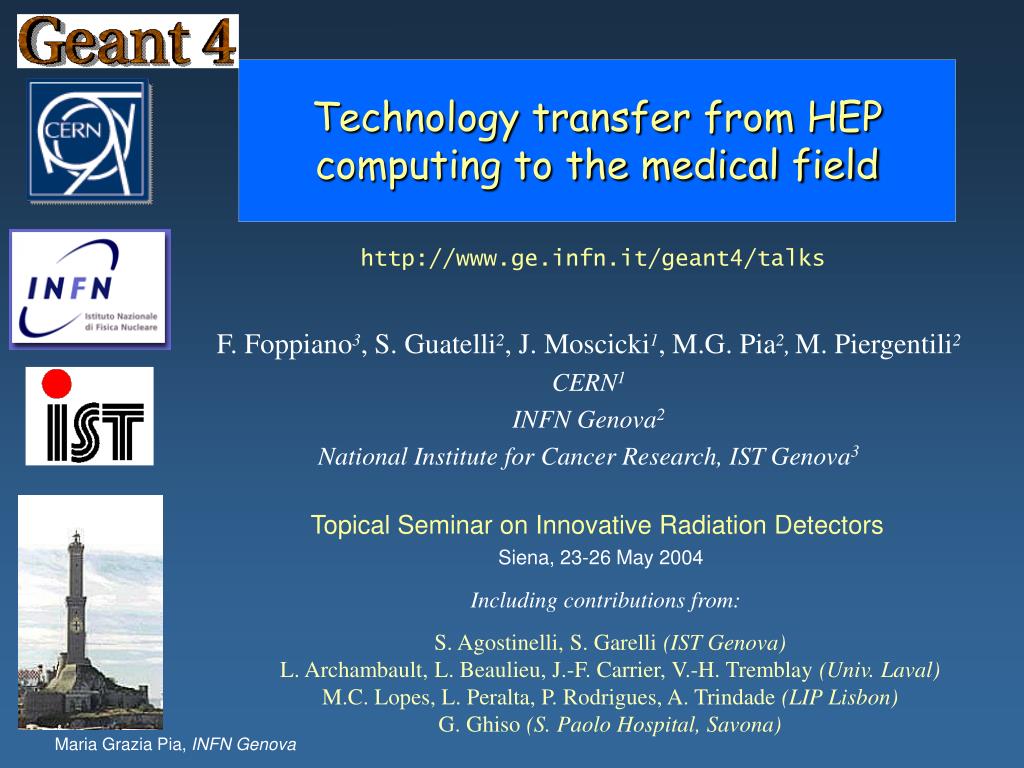 Geant 4

CERN

INFN Istituto Nazionale di Fisica Nucleare

IST

Technology transfer from HEP computing to the medical field

http://www.ge.infn.it/geant4/talks

F. Foppiano$^3$, S. Guatelli$^2$, J. Moscicki$^1$, M.G. Pia$^2$, M. Piergentili$^2$

CERN$^1$

INFN Genova$^2$

National Institute for Cancer Research, IST Genova$^3$

Topical Seminar on Innovative Radiation Detectors

Siena, 23-26 May 2004

Including contributions from:

S. Agostinelli, S. Garelli (IST Genova)
L. Archambault, L. Beaulieu, J.-F. Carrier, V.-H. Tremblay (Univ. Laval)
M.C. Lopes, L. Peralta, P. Rodrigues, A. Trindade (LIP Lisbon)
G. Ghiso (S. Paolo Hospital, Savona)

Maria Grazia Pia, INFN Genova